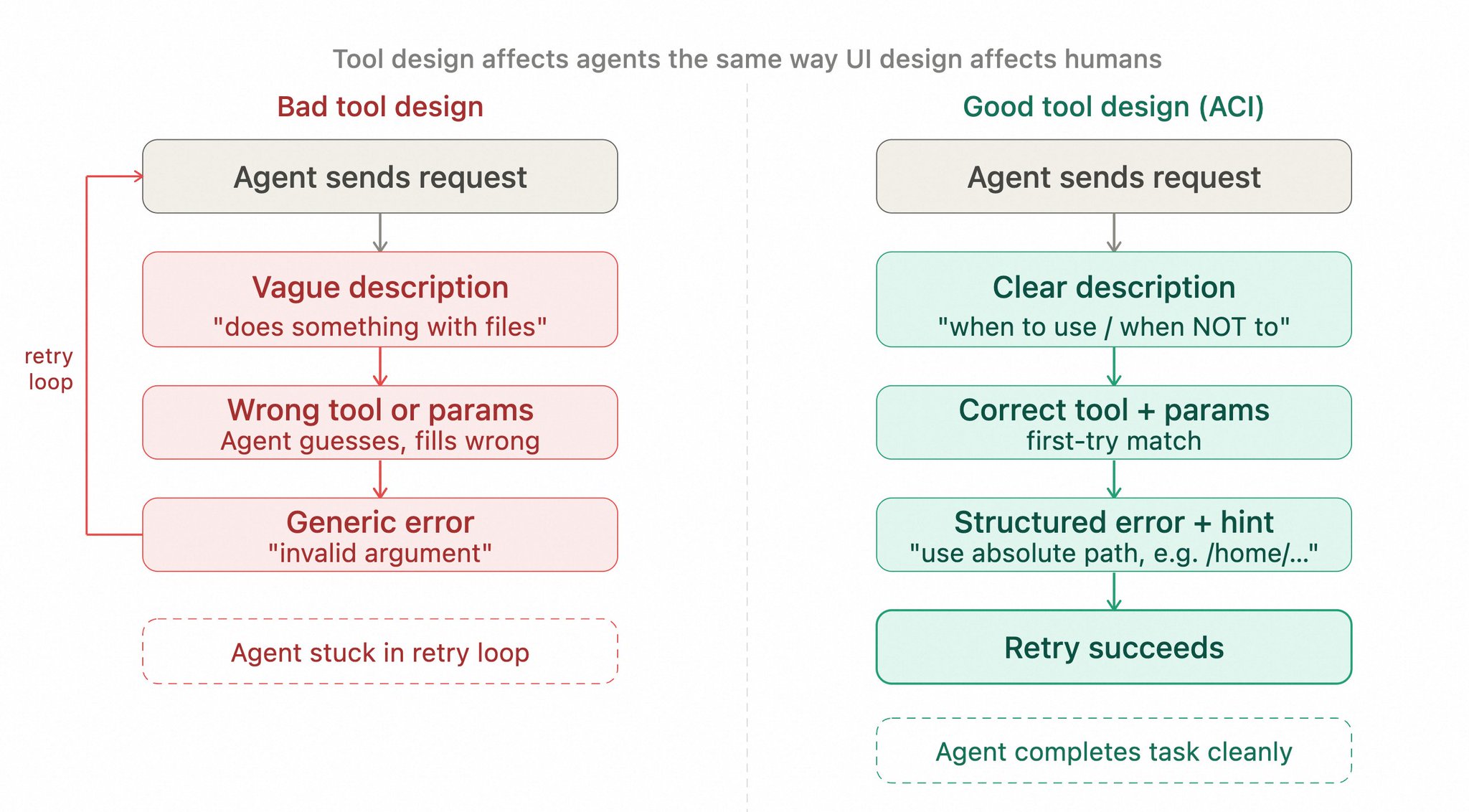 Tool design affects agents the same way UI design affects humans

Bad tool design

Agent sends request

Vague description
"does something with files"

Wrong tool or params
Agent guesses, fills wrong

Generic error
"invalid argument"

retry loop

Agent stuck in retry loop

Good tool design (ACI)

Agent sends request

Clear description
"when to use / when NOT to"

Correct tool + params
first-try match

Structured error + hint
"use absolute path, e.g. /home/..."

Retry succeeds

Agent completes task cleanly